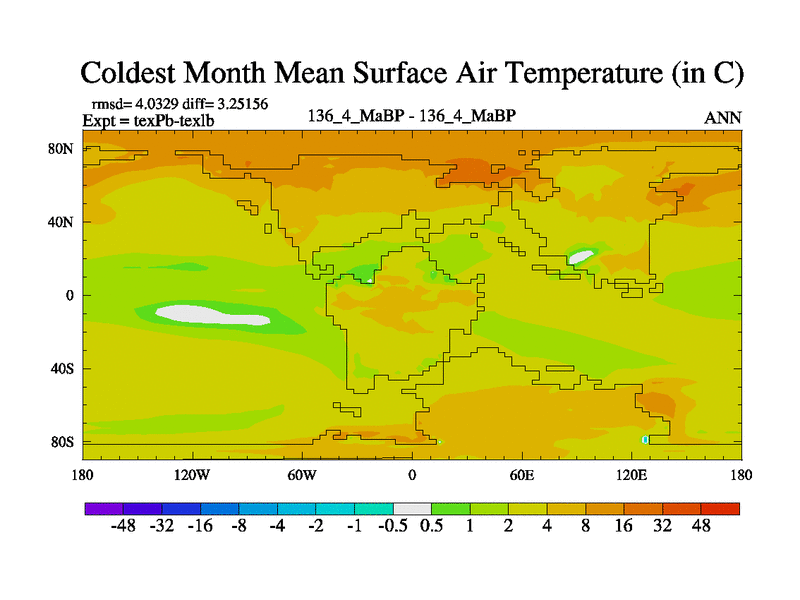 Coldest Month Mean Surface Air Temperature (in C)

rmsd= 4.0329 diff= 3.25156
Expt = texPb-texlb

136_4_MaBP - 136_4_MaBP

ANN

80N
40N
0
40S
80S

180 120W 60W 0 60E 120E 180

-48 -32 -16 -8 -4 -2 -1 -0.5 0.5 1 2 4 8 16 32 48